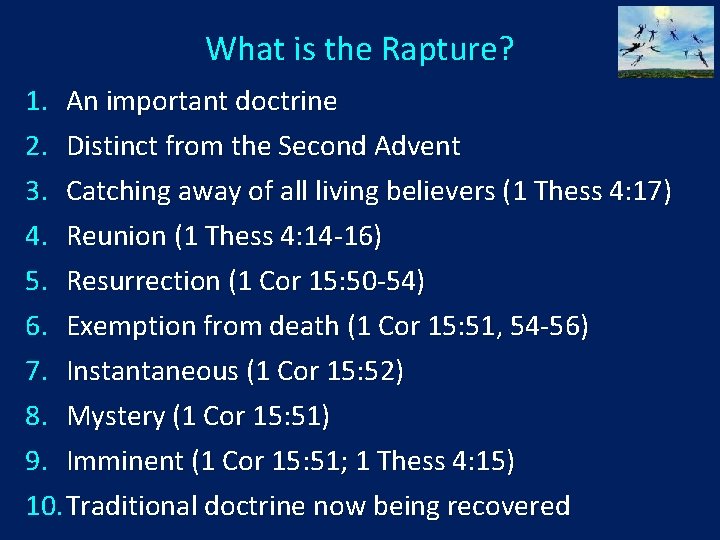 What is the Rapture?

1. An important doctrine
2. Distinct from the Second Advent
3. Catching away of all living believers (1 Thess 4:17)
4. Reunion (1 Thess 4:14-16)
5. Resurrection (1 Cor 15:50-54)
6. Exemption from death (1 Cor 15:51, 54-56)
7. Instantaneous (1 Cor 15:52)
8. Mystery (1 Cor 15:51)
9. Imminent (1 Cor 15:51; 1 Thess 4:15)
10. Traditional doctrine now being recovered